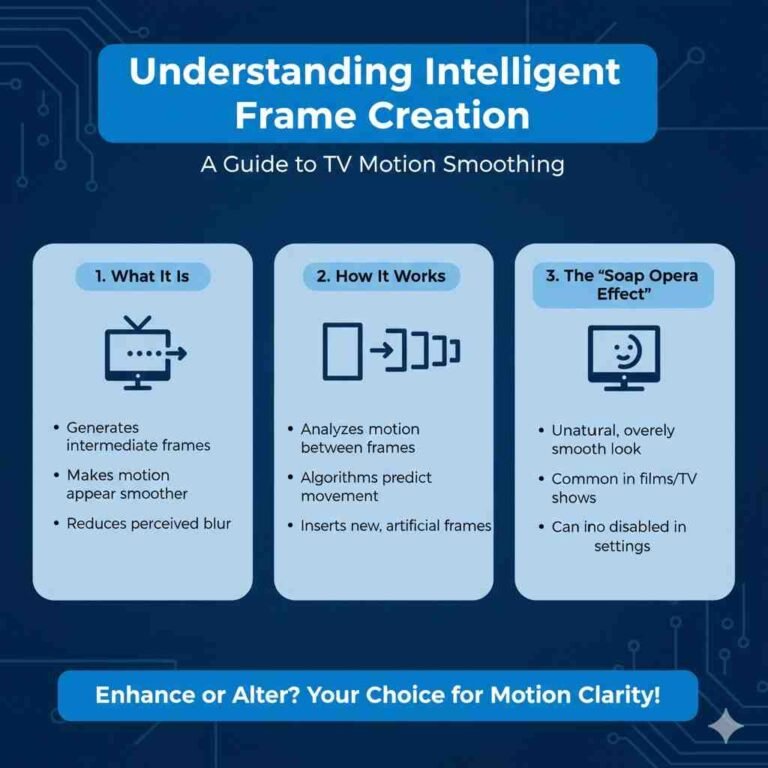 Understanding Intelligent Frame Creation

A Guide to TV Motion Smoothing

1. What It Is

• Generates intermediate frames
• Makes motion appear smoother
• Reduces perceived blur

2. How It Works

• Analyzes motion between frames
• Algorithms predict movement
• Inserts new, artificial frames

3. The "Soap Opera Effect"

• Unatural, overely smooth look
• Common in films/TV shows
• Can ino disabled in settings

Enhance or Alter? Your Choice for Motion Clarity!